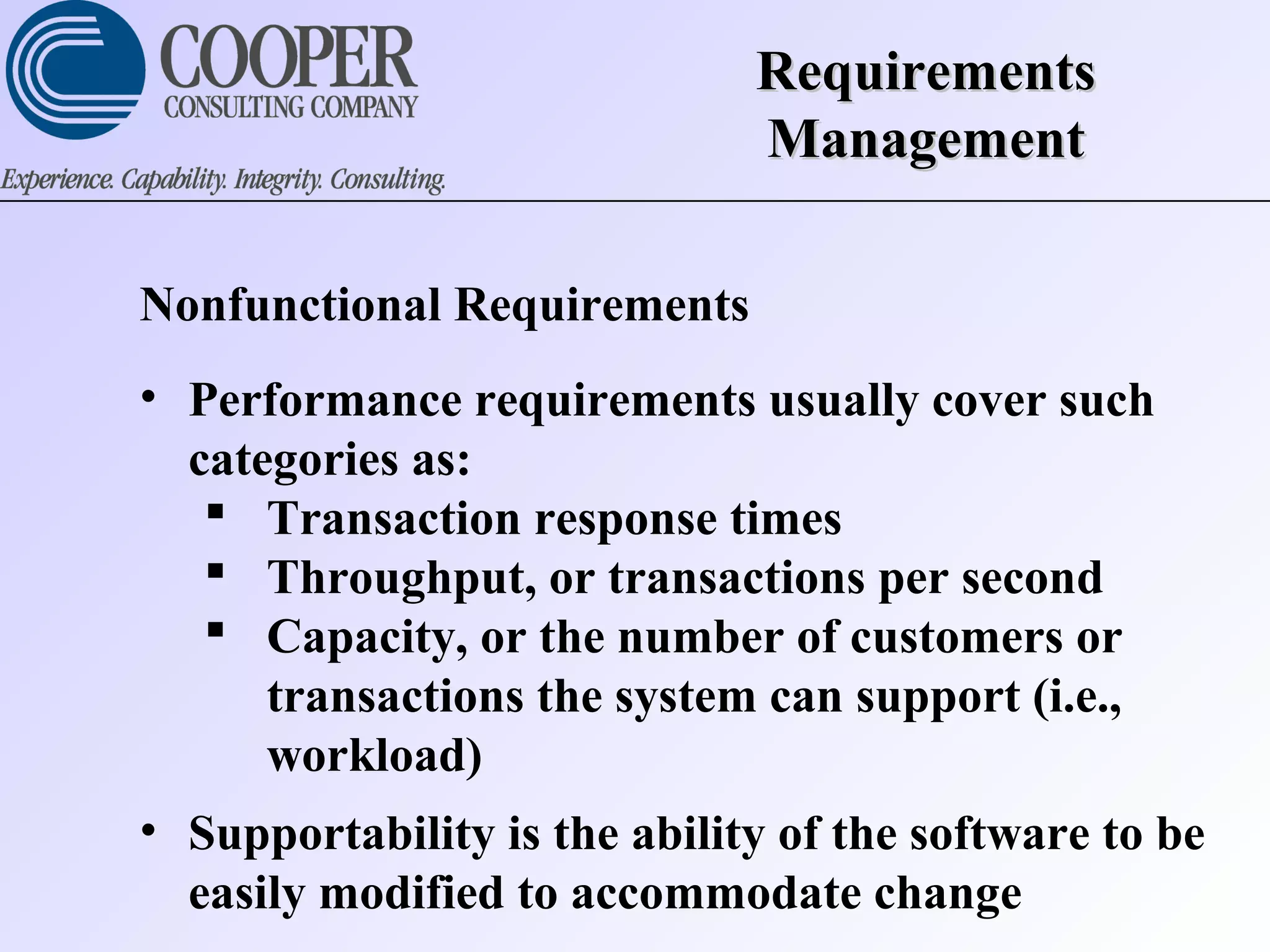 COOPER
CONSULTING COMPANY
Experience. Capability. Integrity. Consulting.

Requirements Management

Nonfunctional Requirements

• Performance requirements usually cover such categories as:
▪ Transaction response times
▪ Throughput, or transactions per second
▪ Capacity, or the number of customers or transactions the system can support (i.e., workload)

• Supportability is the ability of the software to be easily modified to accommodate change